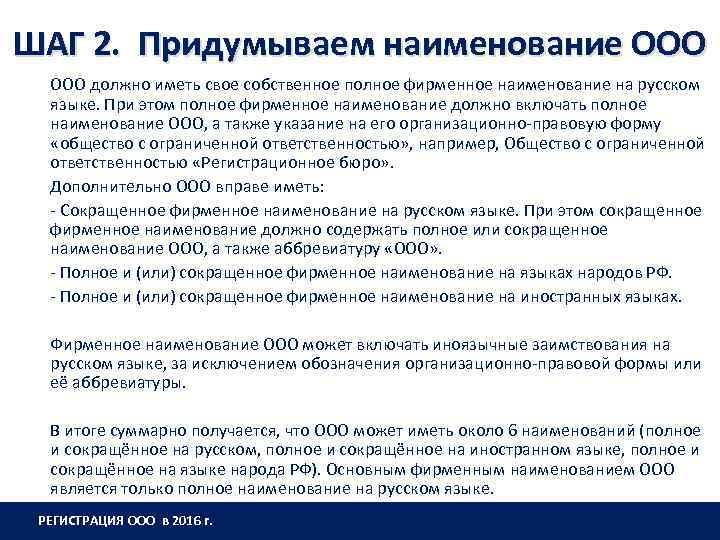 ШАГ 2. Придумываем наименование ООО

ООО должно иметь свое собственное полное фирменное наименование на русском языке. При этом полное фирменное наименование должно включать полное наименование ООО, а также указание на его организационно-правовую форму «общество с ограниченной ответственностью», например, Общество с ограниченной ответственностью «Регистрационное бюро».

Дополнительно ООО вправе иметь:

- Сокращенное фирменное наименование на русском языке. При этом сокращенное фирменное наименование должно содержать полное или сокращенное наименование ООО, а также аббревиатуру «ООО».

- Полное и (или) сокращенное фирменное наименование на языках народов РФ.

- Полное и (или) сокращенное фирменное наименование на иностранных языках.

Фирменное наименование ООО может включать иноязычные заимствования на русском языке, за исключением обозначения организационно-правовой формы или её аббревиатуры.

В итоге суммарно получается, что ООО может иметь около 6 наименований (полное и сокращённое на русском, полное и сокращённое на иностранном языке, полное и сокращённое на языке народа РФ). Основным фирменным наименованием ООО является только полное наименование на русском языке.

РЕГИСТРАЦИЯ ООО в 2016 г.